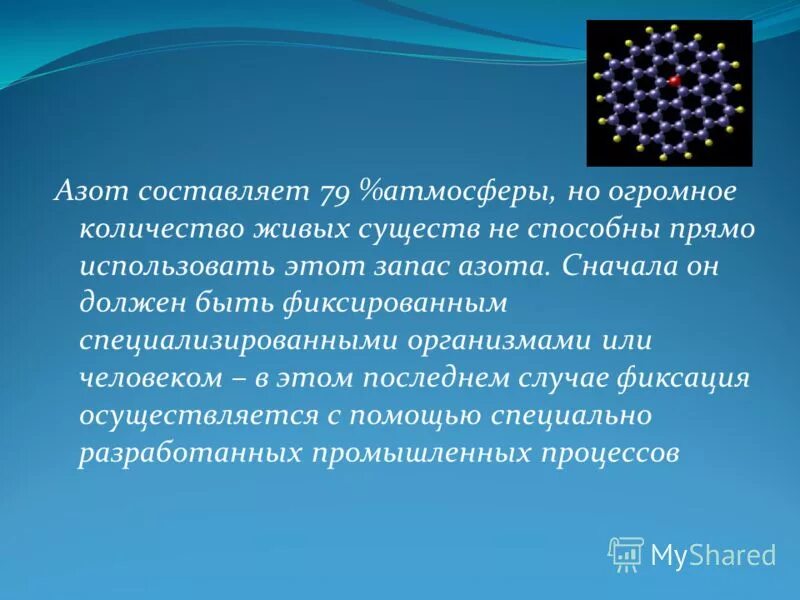 Азот составляет 79 %атмосферы, но огромное количество живых существ не способны прямо использовать этот запас азота. Сначала он должен быть фиксированным специализированными организмами или человеком – в этом последнем случае фиксация осуществляется с помощью специально разработанных промышленных процессов

MyShared